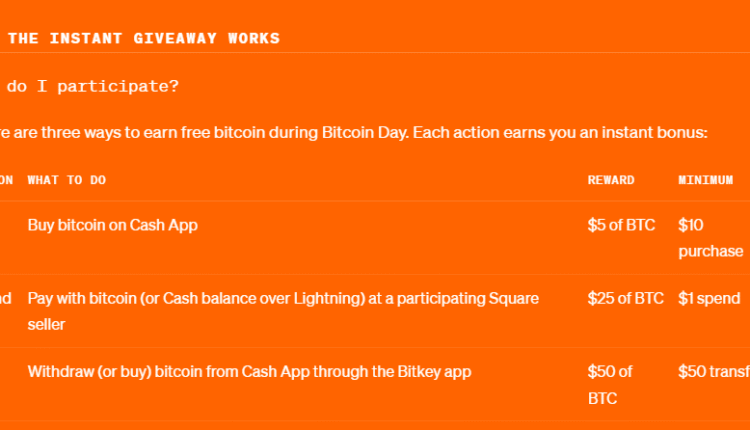 THE INSTANT GIVEAWAY WORKS

do I participate?

re are three ways to earn free bitcoin during Bitcoin Day. Each action earns you an instant bonus:

| ON | WHAT TO DO | REWARD | MINIMUM |
|---|---|---|---|
| | Buy bitcoin on Cash App | $5 of BTC | $10 purchase |
| nd | Pay with bitcoin (or Cash balance over Lightning) at a participating Square seller | $25 of BTC | $1 spend |
| | Withdraw (or buy) bitcoin from Cash App through the Bitkey app | $50 of BTC | $50 transf |